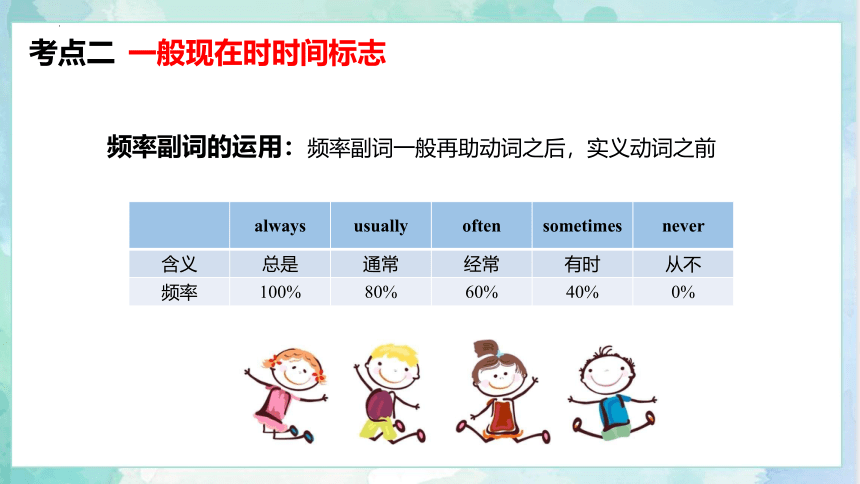 考点二 一般现在时时间标志

频率副词的运用：频率副词一般再助动词之后，实义动词之前

|  | always | usually | often | sometimes | never |
|---|---|---|---|---|---|
| 含义 | 总是 | 通常 | 经常 | 有时 | 从不 |
| 频率 | 100% | 80% | 60% | 40% | 0% |